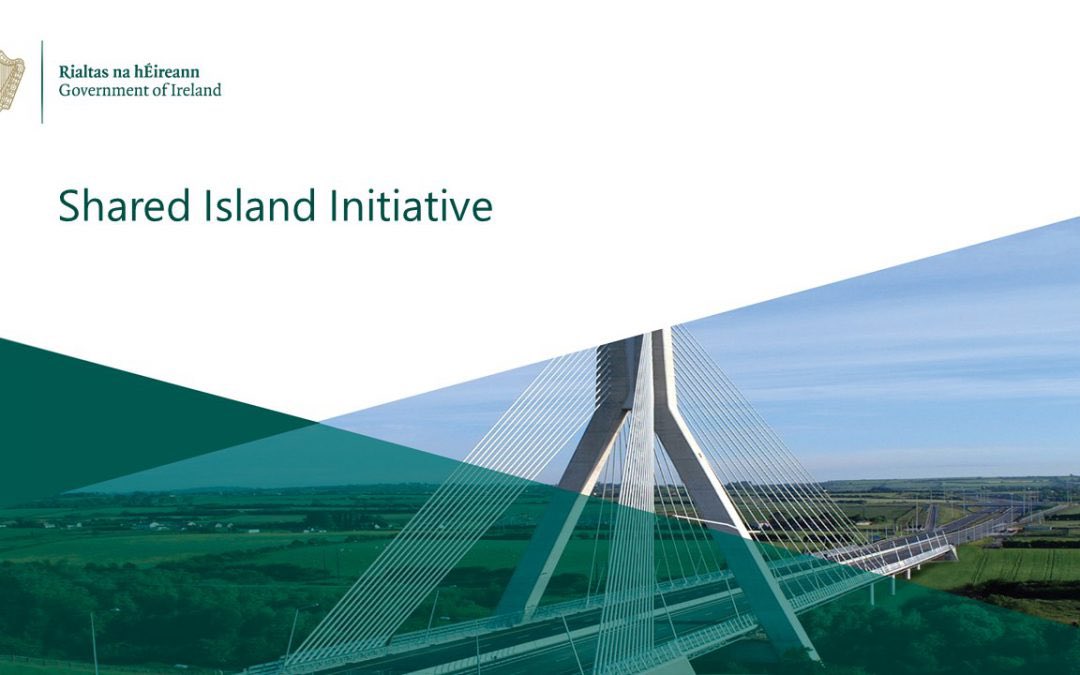 Rialtas na hÉireann
Government of Ireland

Shared Island Initiative